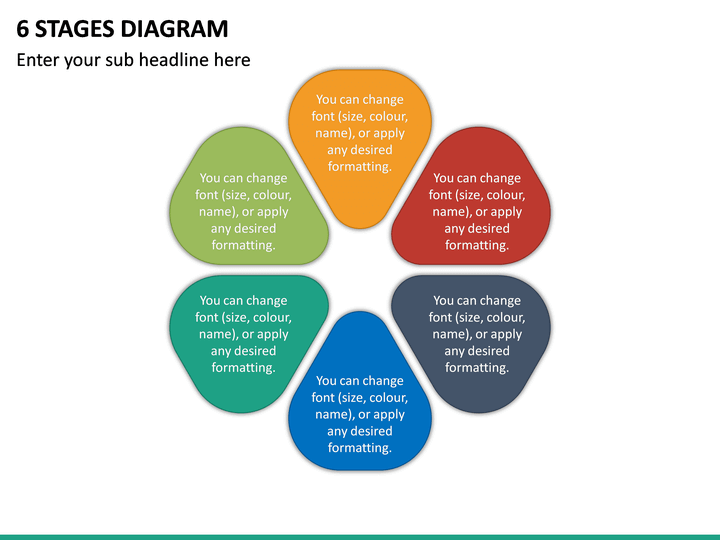 6 STAGES DIAGRAM

Enter your sub headline here

You can change font (size, colour, name), or apply any desired formatting.

You can change font (size, colour, name), or apply any desired formatting.

You can change font (size, colour, name), or apply any desired formatting.

You can change font (size, colour, name), or apply any desired formatting.

You can change font (size, colour, name), or apply any desired formatting.

You can change font (size, colour, name), or apply any desired formatting.